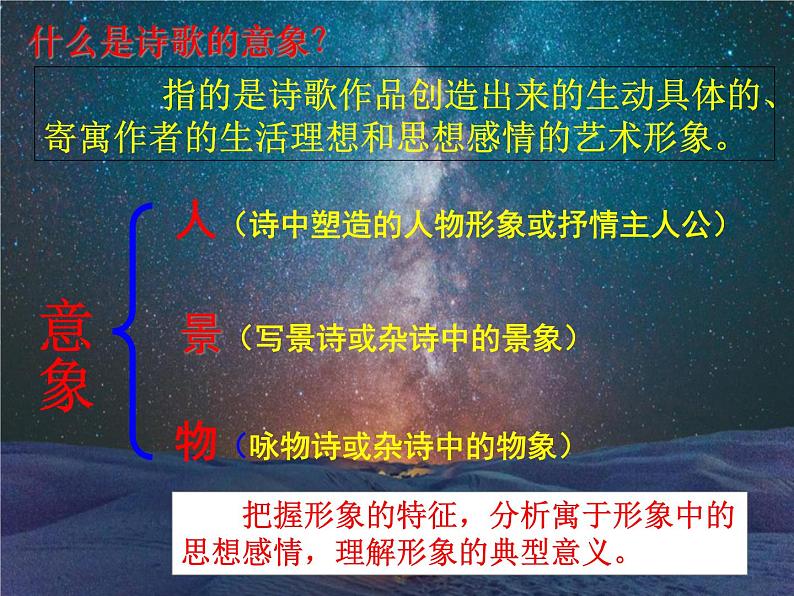 什么是诗歌的意象?

指的是诗歌作品创造出来的生动具体的、寄寓作者的生活理想和思想感情的艺术形象。

意象

人（诗中塑造的人物形象或抒情主人公）

景（写景诗或杂诗中的景象）

物（咏物诗或杂诗中的物象）

把握形象的特征，分析寓于形象中的思想感情，理解形象的典型意义。